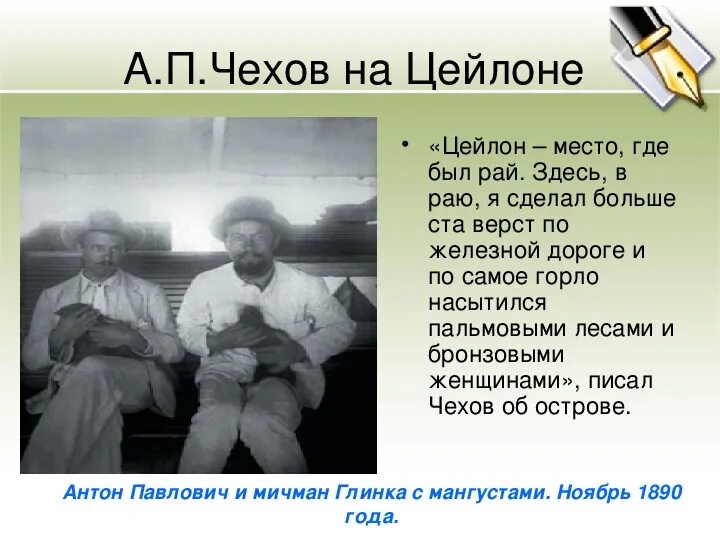 А.П.Чехов на Цейлоне

• «Цейлон – место, где был рай. Здесь, в раю, я сделал больше ста верст по железной дороге и по самое горло насытился пальмовыми лесами и бронзовыми женщинами», писал Чехов об острове.

Антон Павлович и мичман Глинка с мангустами. Ноябрь 1890 года.